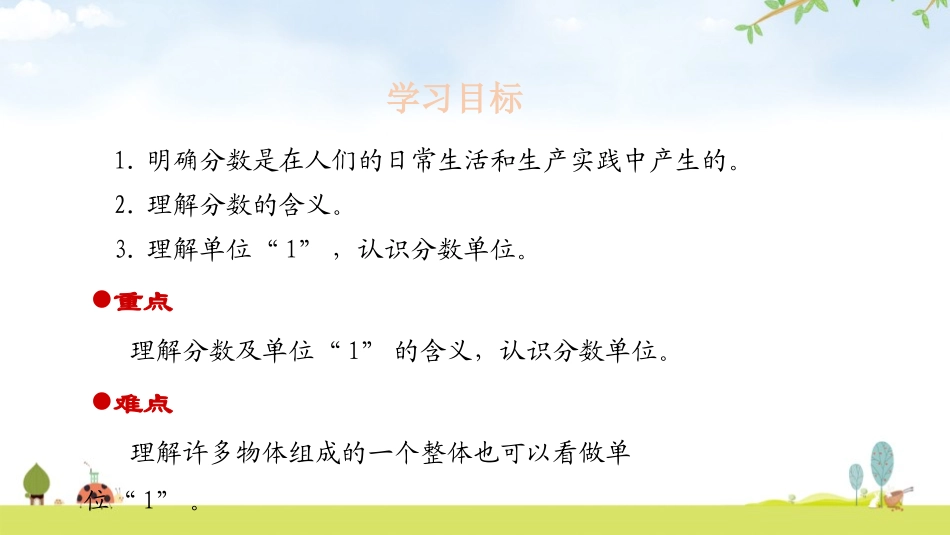 学习目标

1. 明确分数是在人们的日常生活和生产实践中产生的。

2. 理解分数的含义。

3. 理解单位“1”，认识分数单位。

●重点

理解分数及单位“1”的含义，认识分数单位。

●难点

理解许多物体组成的一个整体也可以看做单位“1”。